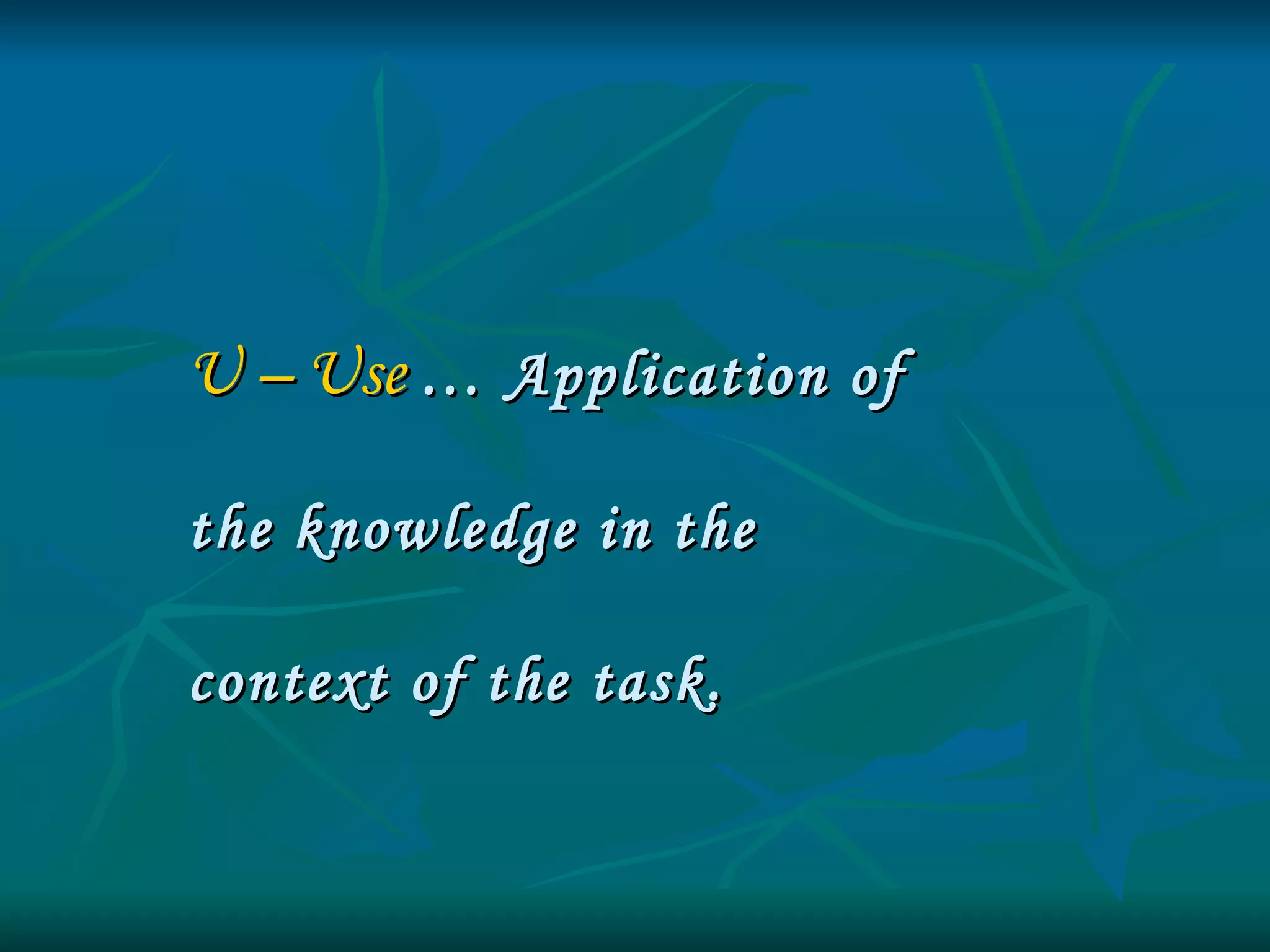 U – Use … Application of the knowledge in the context of the task.